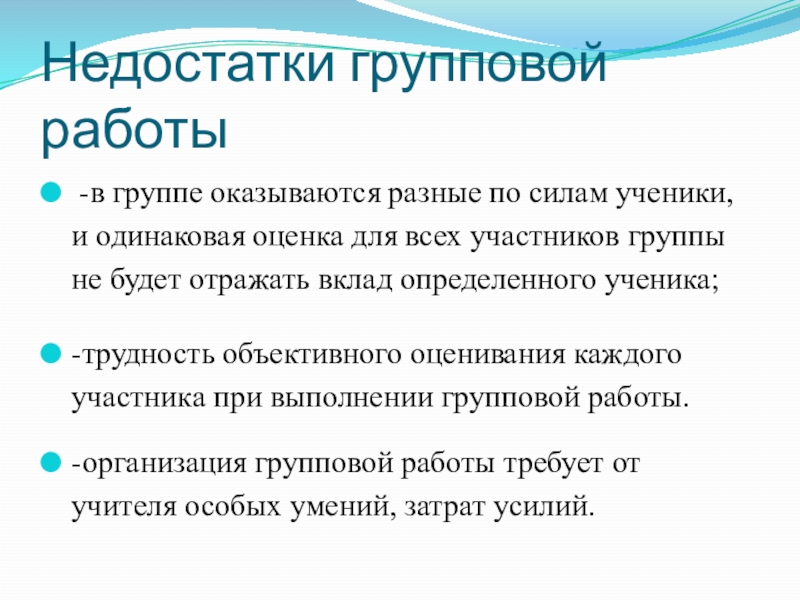 Недостатки групповой работы

-в группе оказываются разные по силам ученики, и одинаковая оценка для всех участников группы не будет отражать вклад определенного ученика;

-трудность объективного оценивания каждого участника при выполнении групповой работы.

-организация групповой работы требует от учителя особых умений, затрат усилий.